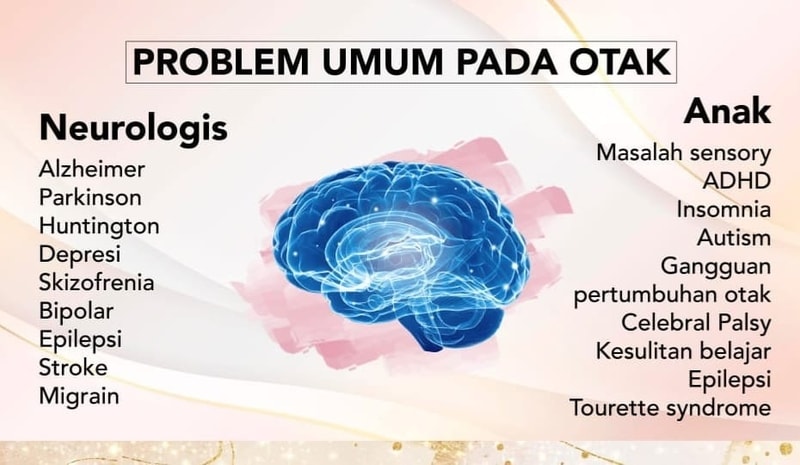 PROBLEM UMUM PADA OTAK

Neurologis
Alzheimer
Parkinson
Huntington
Depresi
Skizofrenia
Bipolar
Epilepsi
Stroke
Migrain

Anak
Masalah sensory
ADHD
Insomnia
Autism
Gangguan pertumbuhan otak
Celebral Palsy
Kesulitan belajar
Epilepsi
Tourette syndrome